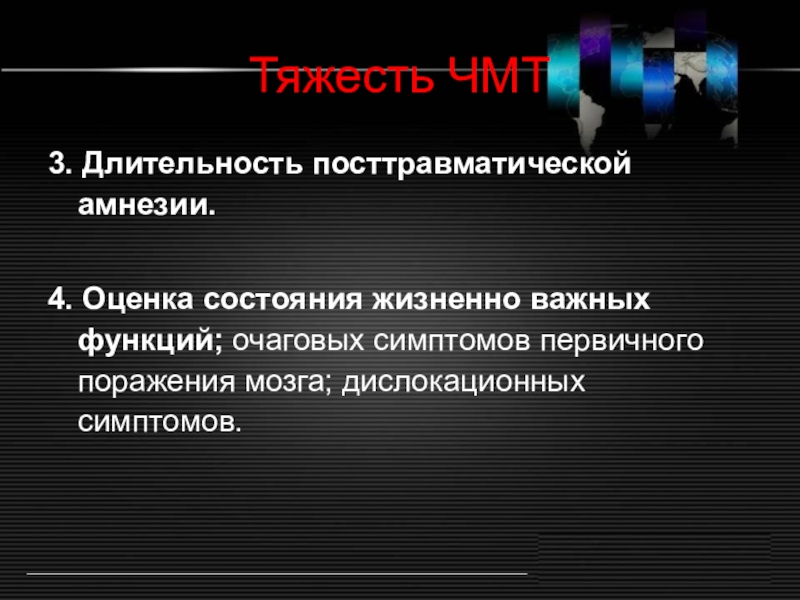 Тяжесть ЧМТ

3. Длительность посттравматической амнезии.

4. Оценка состояния жизненно важных функций; очаговых симптомов первичного поражения мозга; дислокационных симптомов.